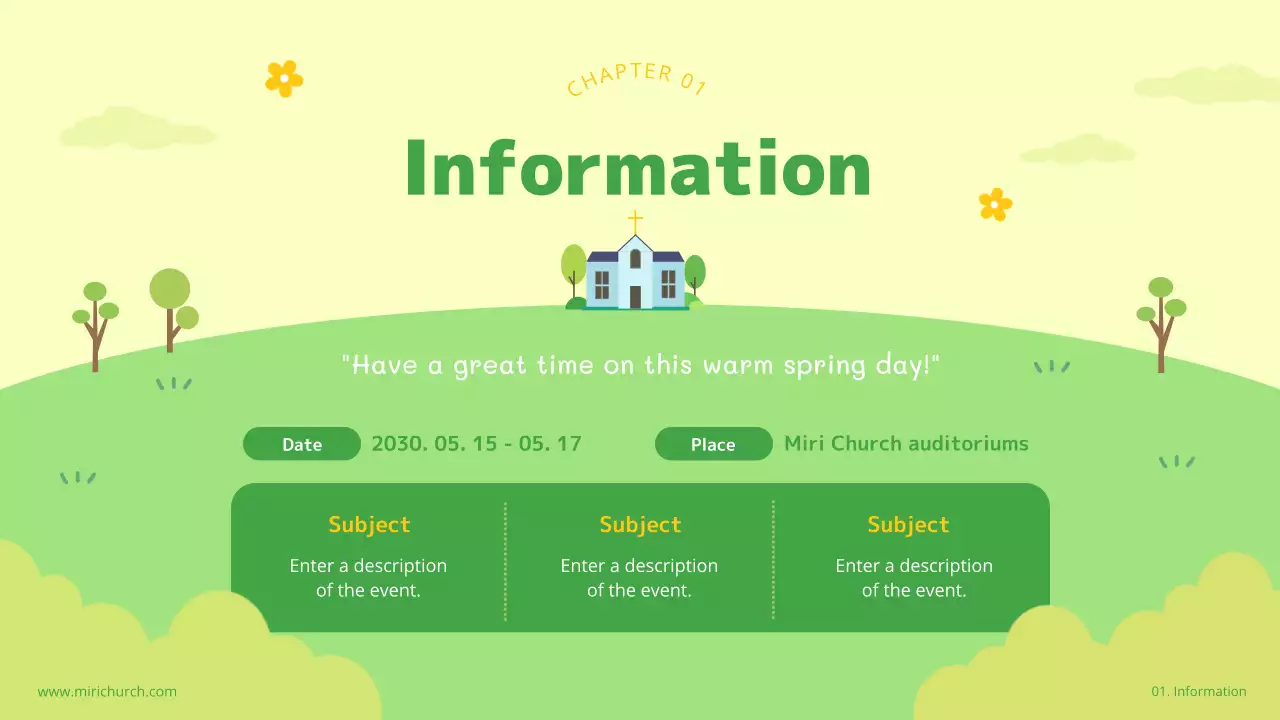 CHAPTER 01

Information

"Have a great time on this warm spring day!"

Date 2030. 05. 15 - 05. 17

Place Miri Church auditoriums

Subject

Enter a description of the event.

Subject

Enter a description of the event.

Subject

Enter a description of the event.

www.mirichurch.com

01. Information